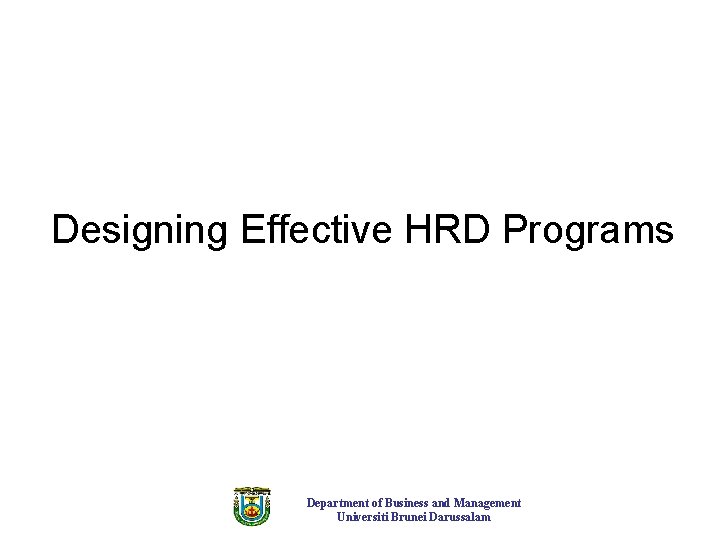 Designing Effective HRD Programs

Department of Business and Management
Universiti Brunei Darussalam